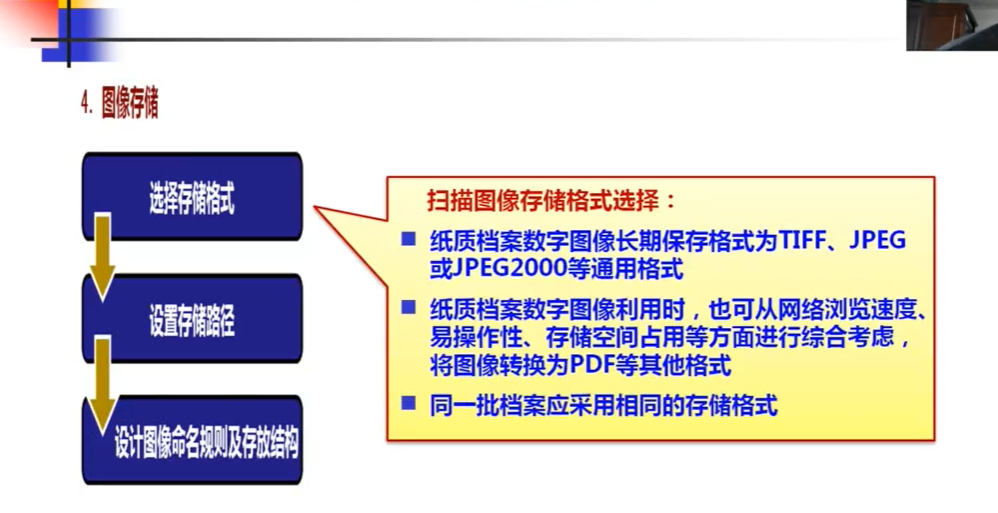 4. 图像存储

选择存储格式

设置存储路径

设计图像命名规则及存放结构

扫描图像存储格式选择：

■ 纸质档案数字图像长期保存格式为TIFF、JPEG或JPEG2000等通用格式

■ 纸质档案数字图像利用时，也可从网络浏览速度、易操作性、存储空间占用等方面进行综合考虑，将图像转换为PDF等其他格式

■ 同一批档案应采用相同的存储格式